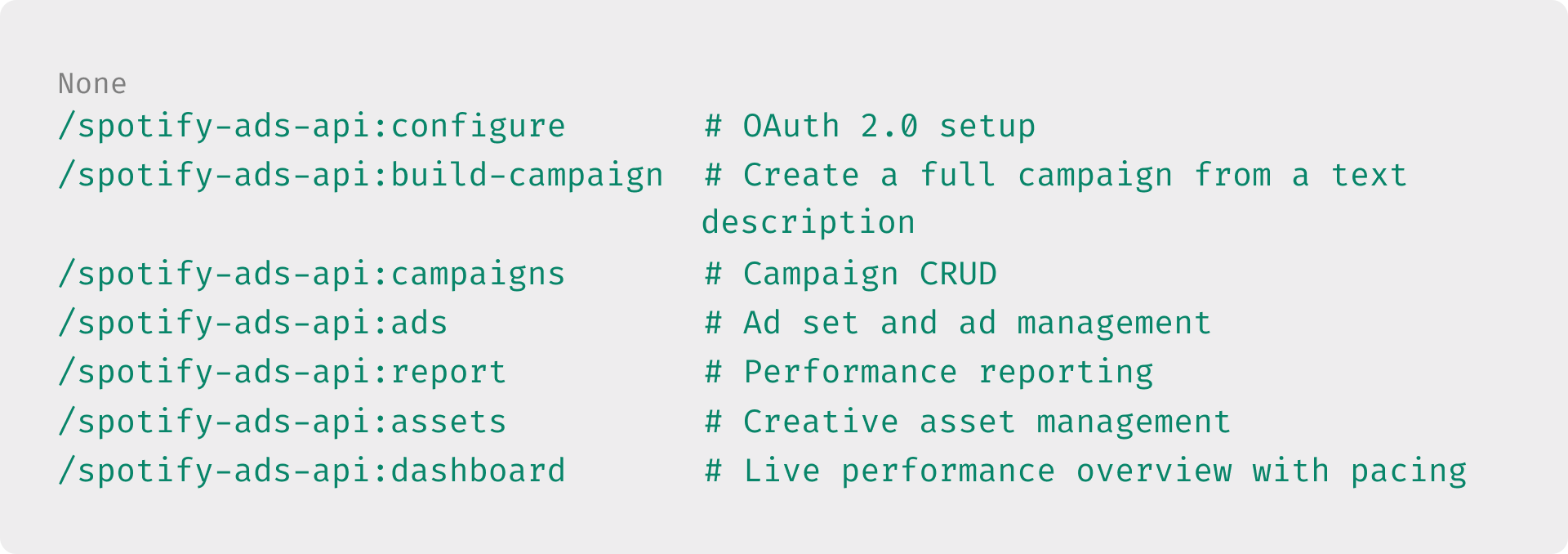 None
/spotify-ads-api:configure       # OAuth 2.0 setup
/spotify-ads-api:build-campaign  # Create a full campaign from a text description
/spotify-ads-api:campaigns       # Campaign CRUD
/spotify-ads-api:ads             # Ad set and ad management
/spotify-ads-api:report          # Performance reporting
/spotify-ads-api:assets          # Creative asset management
/spotify-ads-api:dashboard       # Live performance overview with pacing